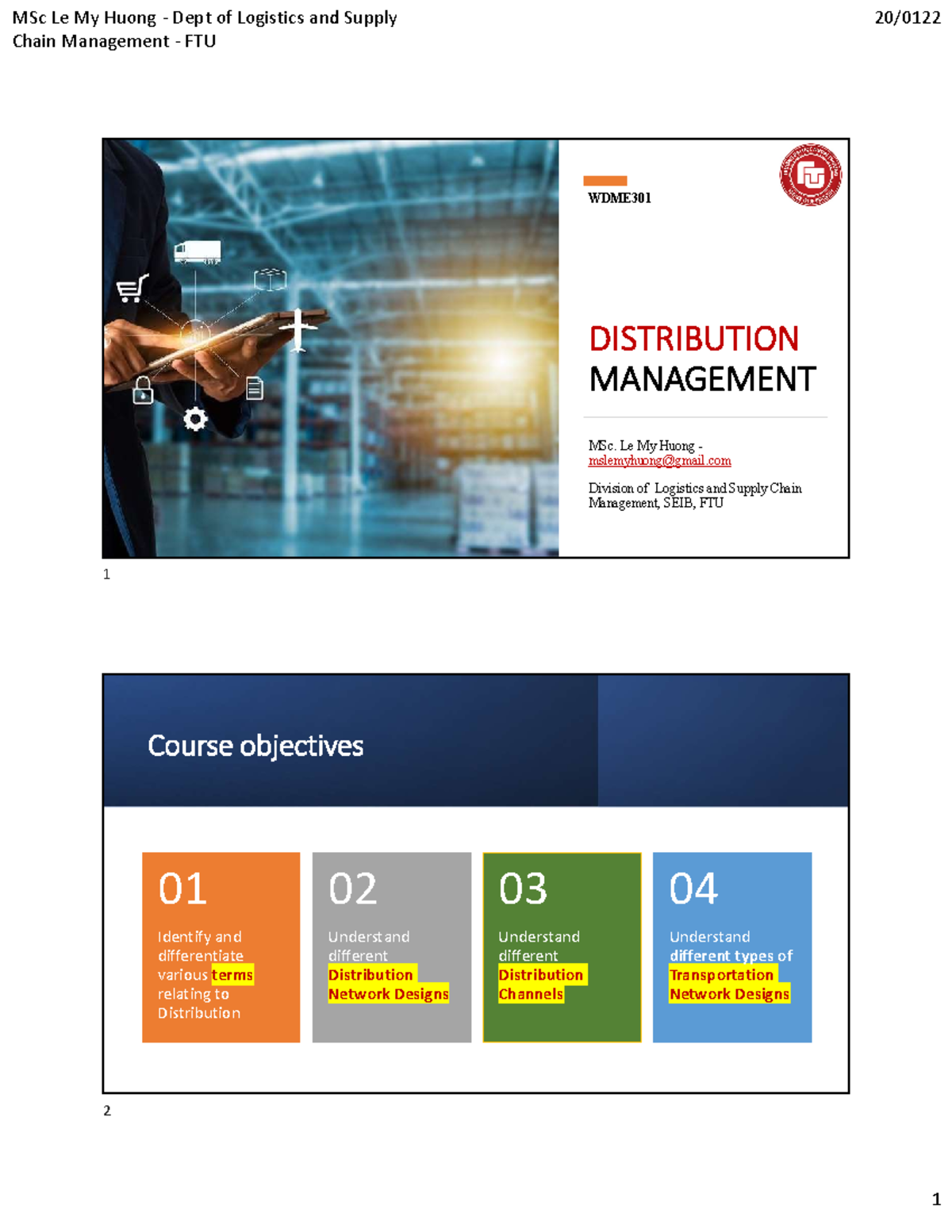 MSc Le My Huong - Dept of Logistics and Supply Chain Management - FTU

20/0122

WDME301

DISTRIBUTION MANAGEMENT

MSc. Le My Huong - mslemyhuong@gmail.com

Division of Logistics and Supply Chain Management, SEIB, FTU

1

Course objectives

01

Identify and differentiate various terms relating to Distribution

02

Understand different Distribution Network Designs

03

Understand different Distribution Channels

04

Understand different types of Transportation Network Designs

2

1